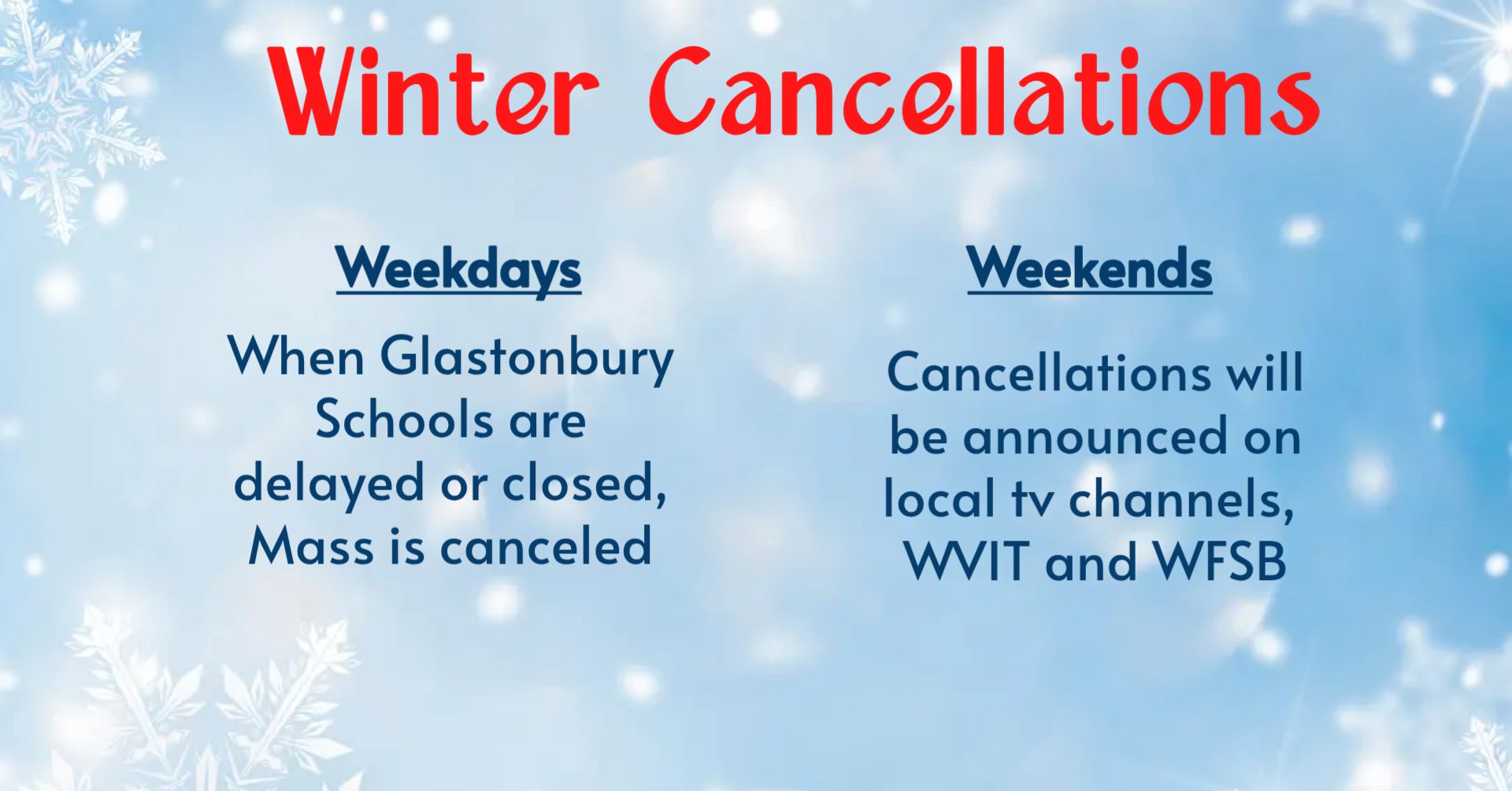 Winter Cancellations

Weekdays

When Glastonbury Schools are delayed or closed, Mass is canceled

Weekends

Cancellations will be announced on local tv channels, WVIT and WFSB